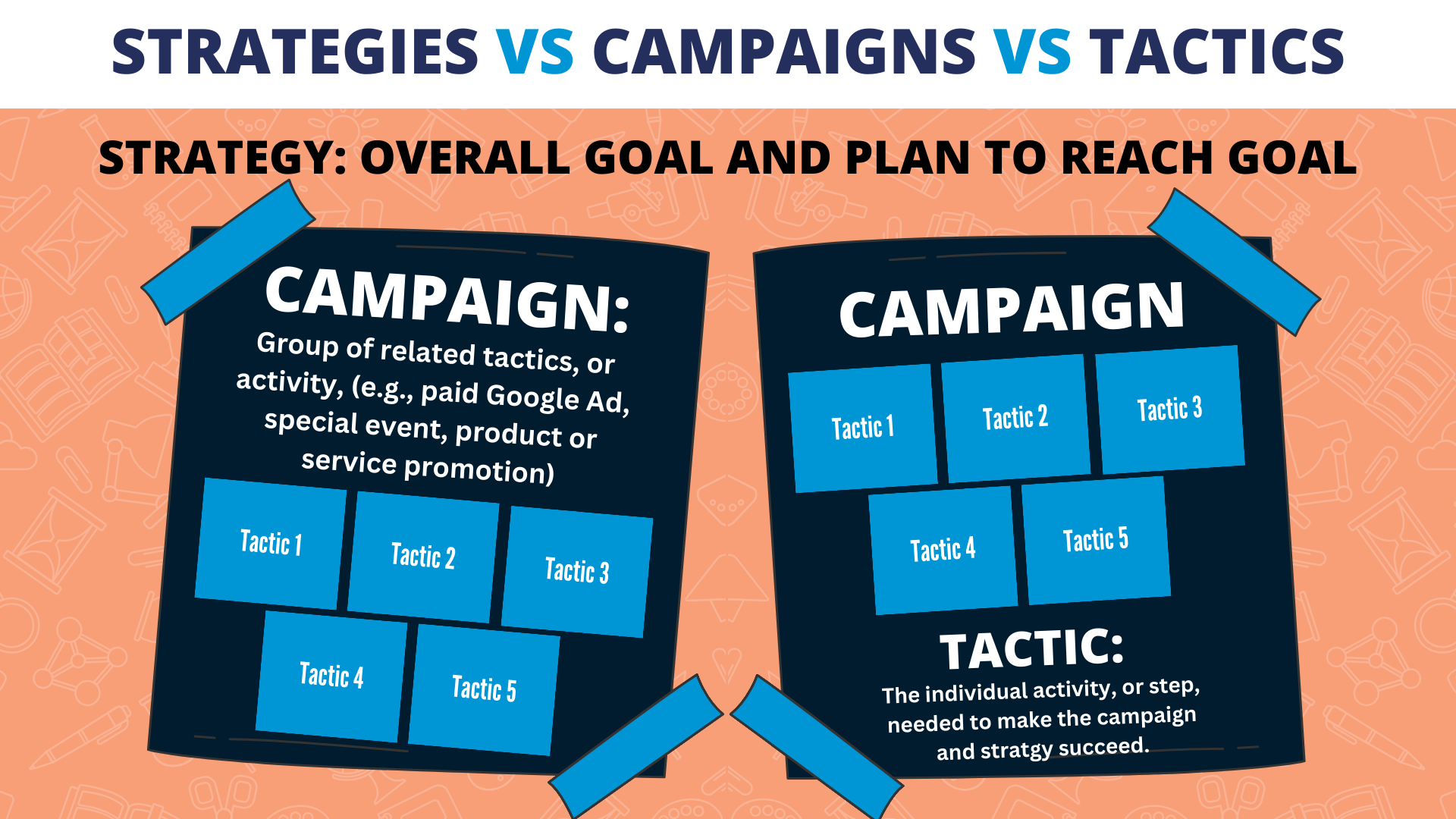 STRATEGIES VS CAMPAIGNS VS TACTICS

STRATEGY: OVERALL GOAL AND PLAN TO REACH GOAL

CAMPAIGN:
Group of related tactics, or activity, (e.g., paid Google Ad, special event, product or service promotion)

Tactic 1
Tactic 2
Tactic 3
Tactic 4
Tactic 5

CAMPAIGN

Tactic 1
Tactic 2
Tactic 3
Tactic 4
Tactic 5

TACTIC:
The individual activity, or step, needed to make the campaign and stratgy succeed.